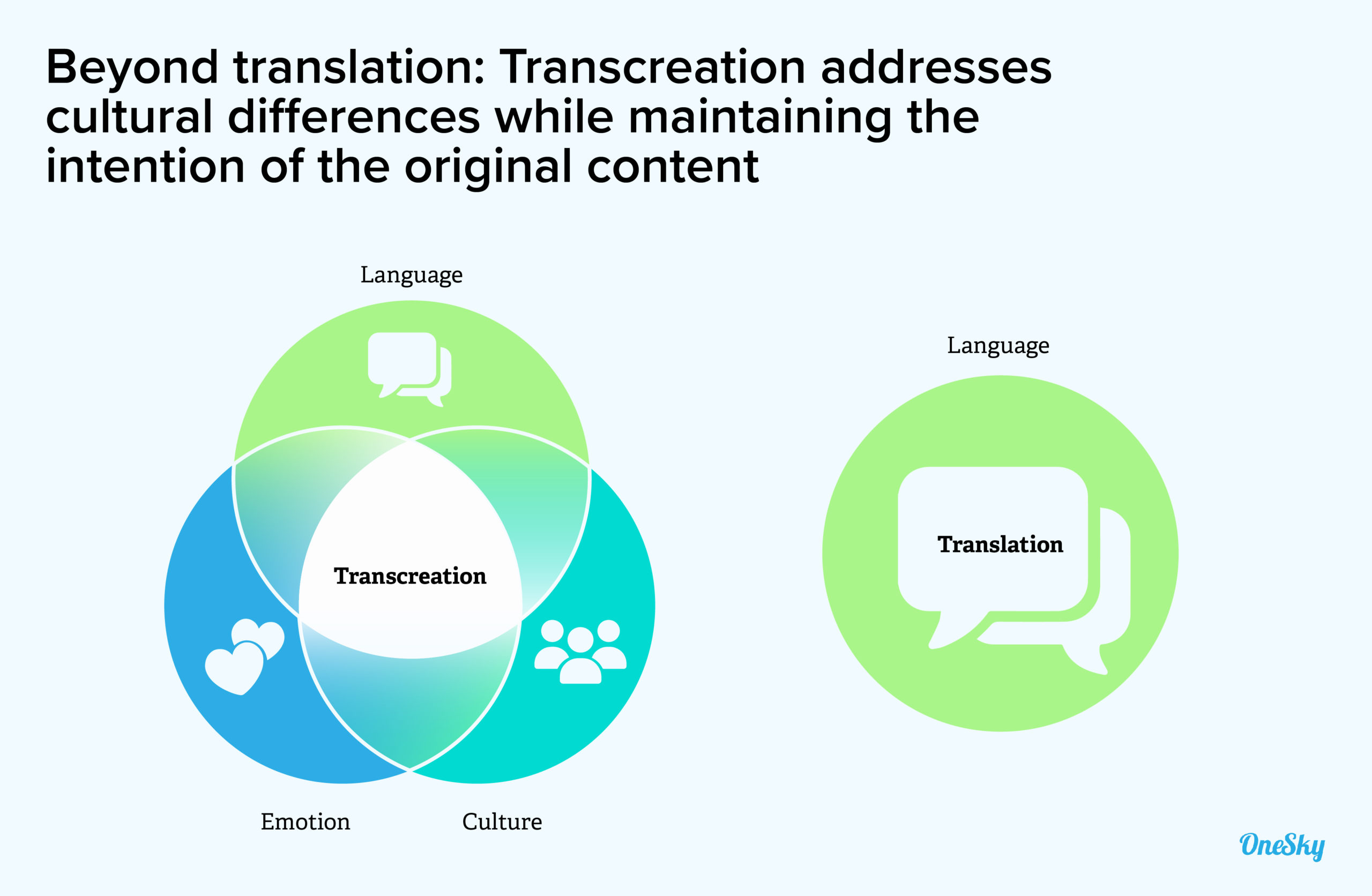 Beyond translation: Transcreation addresses cultural differences while maintaining the intention of the original content

Language

Transcreation

Emotion

Culture

Language

Translation

OneSky